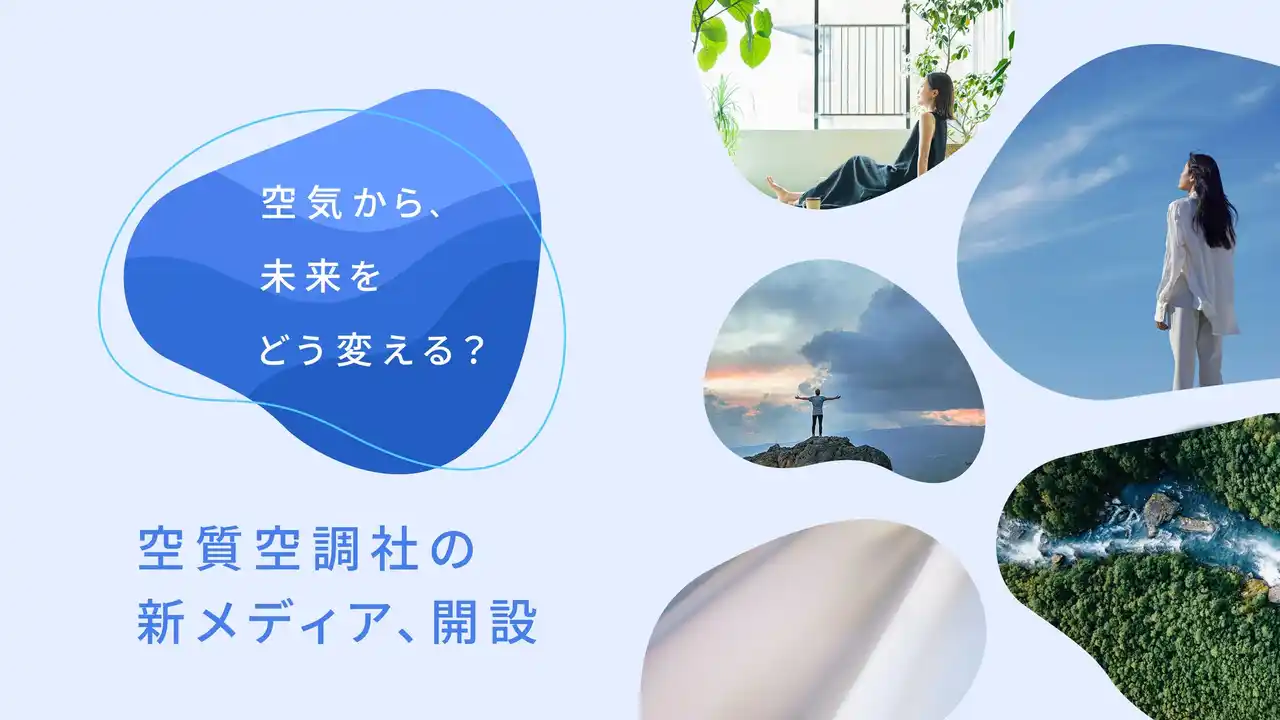 空気から、
未来を
どう変える?

空質空調社の
新メディア、開設